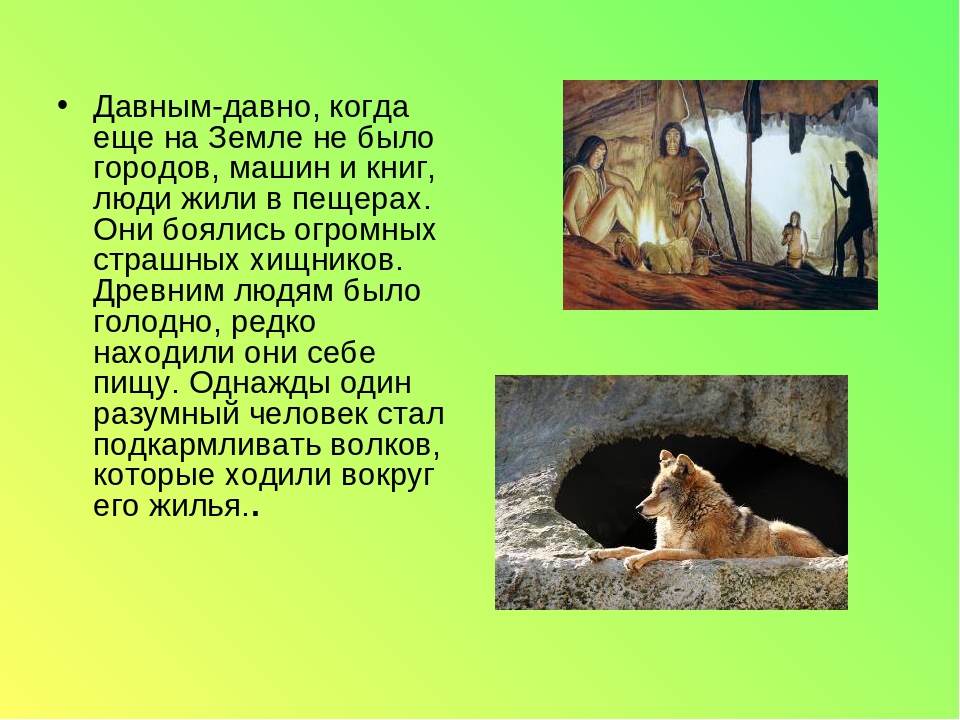 • Давным-давно, когда еще на Земле не было городов, машин и книг, люди жили в пещерах. Они боялись огромных страшных хищников. Древним людям было голодно, редко находили они себе пищу. Однажды один разумный человек стал подкармливать волков, которые ходили вокруг его жилья..